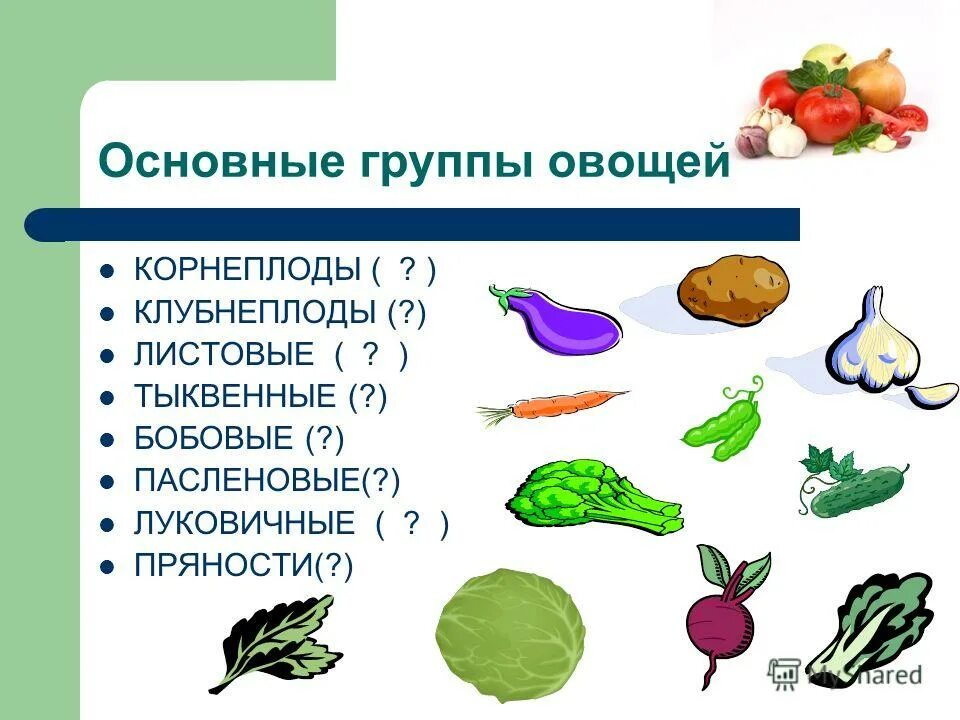 Основные группы овощей

- КОРНЕПЛОДЫ ( ? )
- КЛУБНЕПЛОДЫ (?)
- ЛИСТОВЫЕ ( ? )
- ТЫКВЕННЫЕ (?)
- БОБОВЫЕ (?)
- ПАСЛЕНОВЫЕ(?)
- ЛУКОВИЧНЫЕ ( ? )
- ПРЯНОСТИ(?)

MyShared